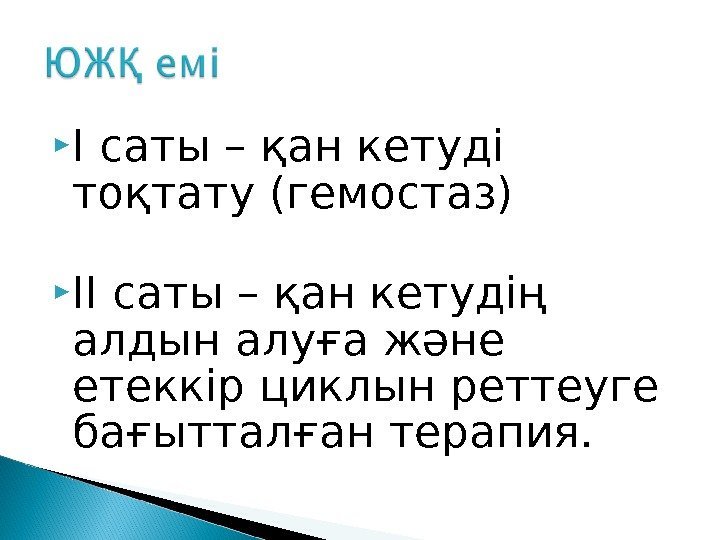 ЮЖҚ емі

I саты – қан кетуді тоқтату (гемостаз)

II саты – қан кетудің алдын алуға және етеккір циклын реттеуге бағытталған терапия.